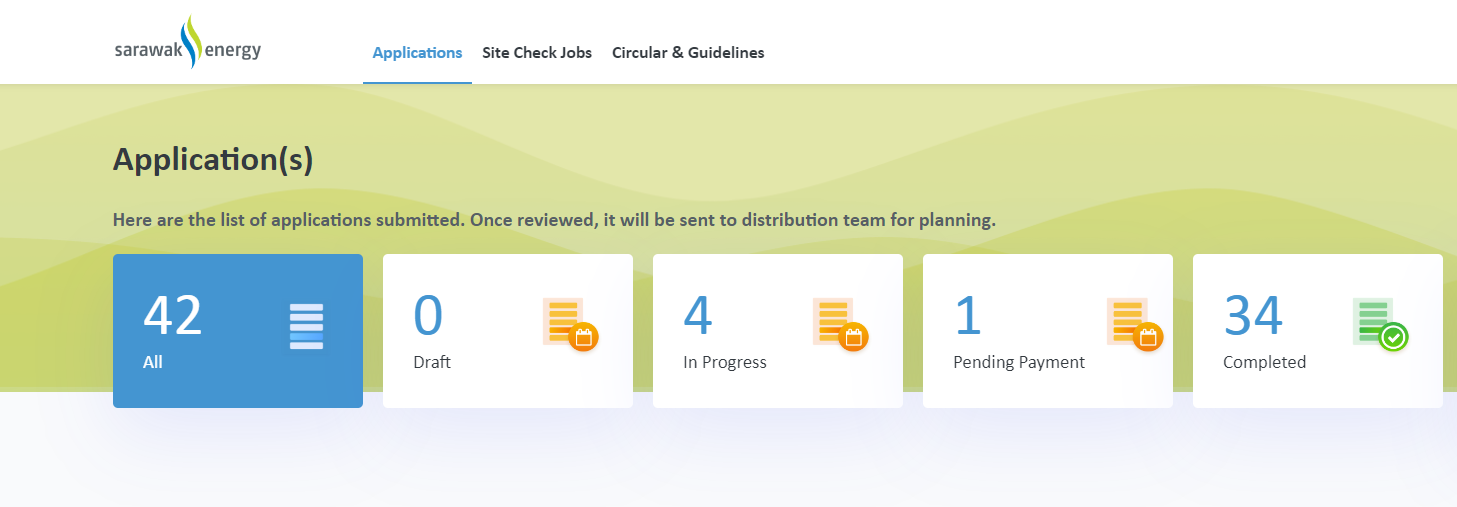 sarawak energy

Applications Site Check Jobs Circular & Guidelines

Application(s)

Here are the list of applications submitted. Once reviewed, it will be sent to distribution team for planning.

42
All

0
Draft

4
In Progress

1
Pending Payment

34
Completed